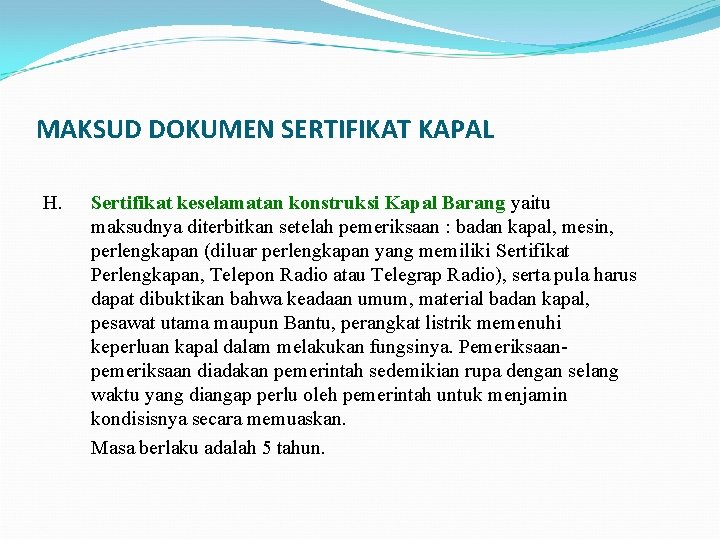 MAKSUD DOKUMEN SERTIFIKAT KAPAL

H. Sertifikat keselamatan konstruksi Kapal Barang yaitu maksudnya diterbitkan setelah pemeriksaan : badan kapal, mesin, perlengkapan (diluar perlengkapan yang memiliki Sertifikat Perlengkapan, Telepon Radio atau Telegrap Radio), serta pula harus dapat dibuktikan bahwa keadaan umum, material badan kapal, pesawat utama maupun Bantu, perangkat listrik memenuhi keperluan kapal dalam melakukan fungsinya. Pemeriksaan-pemeriksaan diadakan pemerintah sedemikian rupa dengan selang waktu yang diangap perlu oleh pemerintah untuk menjamin kondisisnya secara memuaskan.

Masa berlaku adalah 5 tahun.